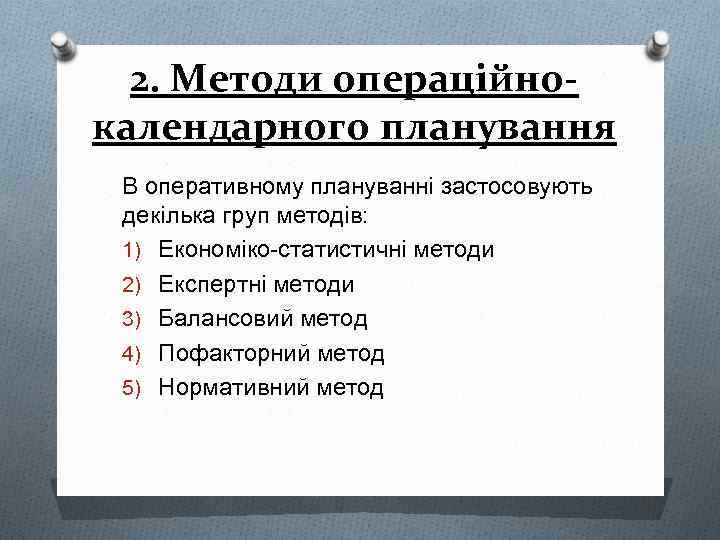 2. Методи операційно-календарного планування

В оперативному плануванні застосовують декілька груп методів:

1) Економіко-статистичні методи
2) Експертні методи
3) Балансовий метод
4) Пофакторний метод
5) Нормативний метод